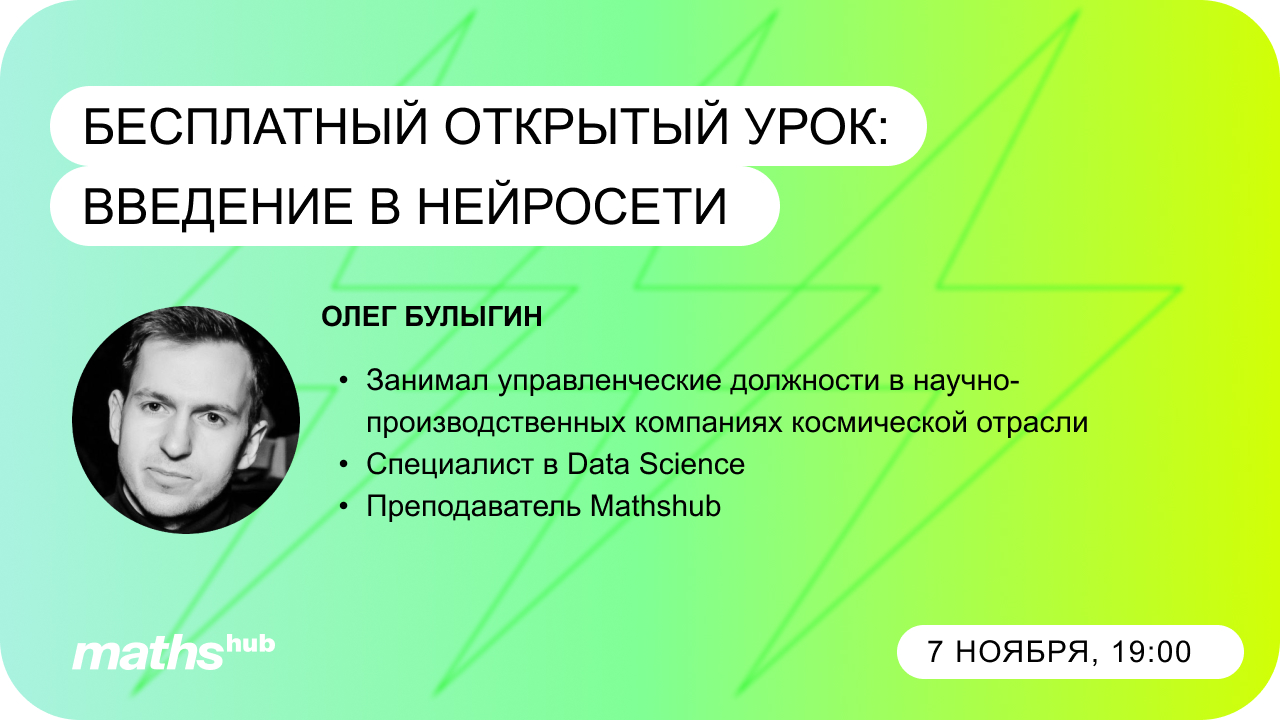 БЕСПЛАТНЫЙ ОТКРЫТЫЙ УРОК:
ВВЕДЕНИЕ В НЕЙРОСЕТИ

ОЛЕГ БУЛЫГИН

• Занимал управленческие должности в научно-производственных компаниях космической отрасли
• Специалист в Data Science
• Преподаватель Mathshub

maths hub

7 НОЯБРЯ, 19:00